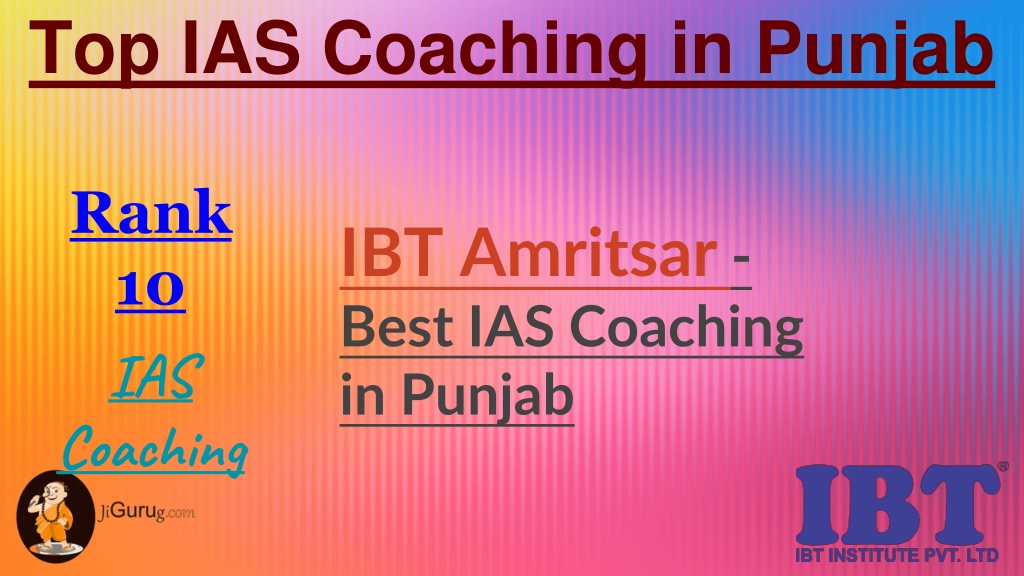 Top IAS Coaching in Punjab

Rank 10

IAS Coaching

IBT Amritsar - Best IAS Coaching in Punjab

JiGurug.com

IBT®
IBT INSTITUTE PVT. LTD